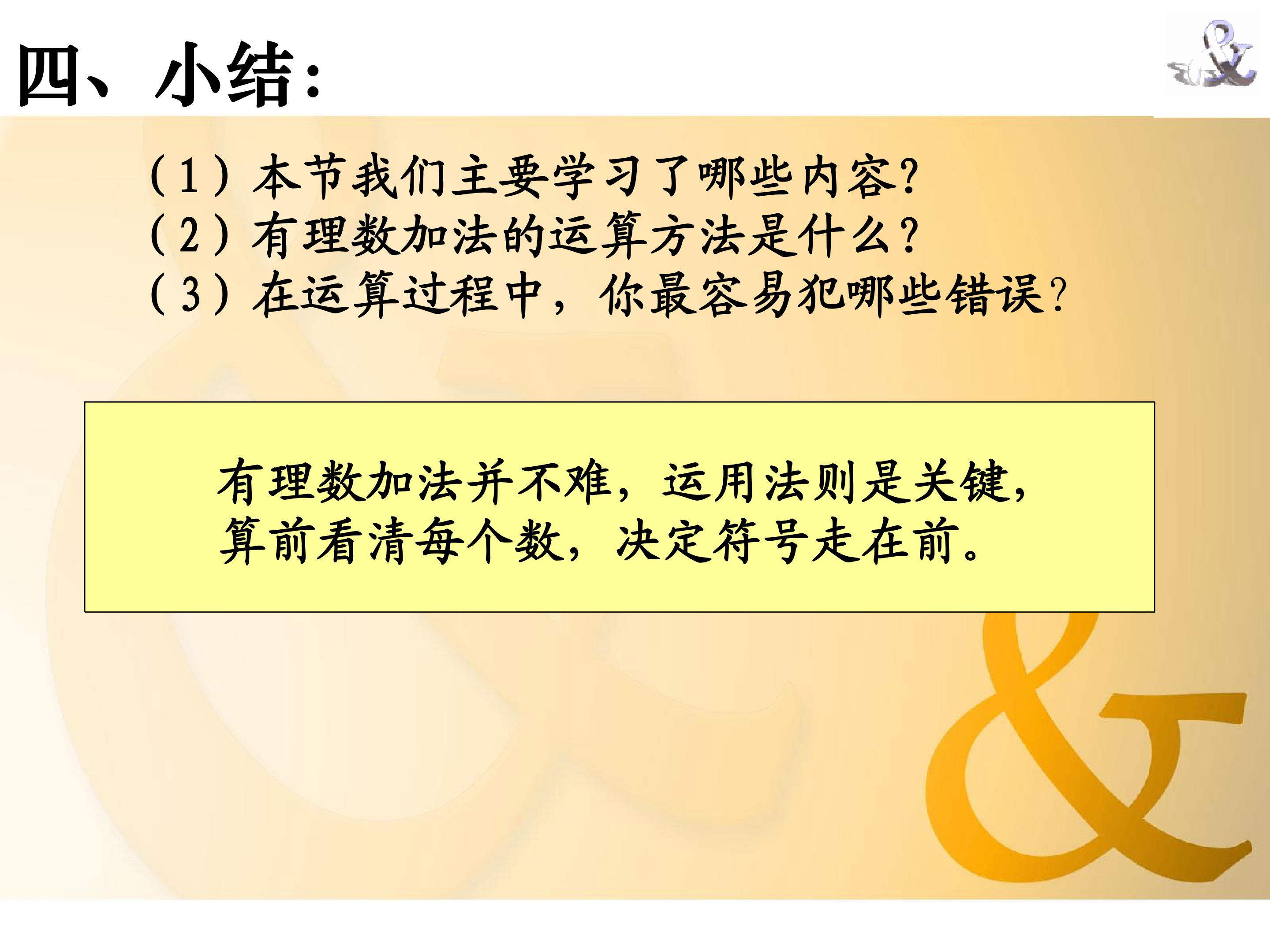 四、小结:

（1）本节我们主要学习了哪些内容?
（2）有理数加法的运算方法是什么?
（3）在运算过程中，你最容易犯哪些错误?

有理数加法并不难，运用法则是关键，
算前看清每个数，决定符号走在前。